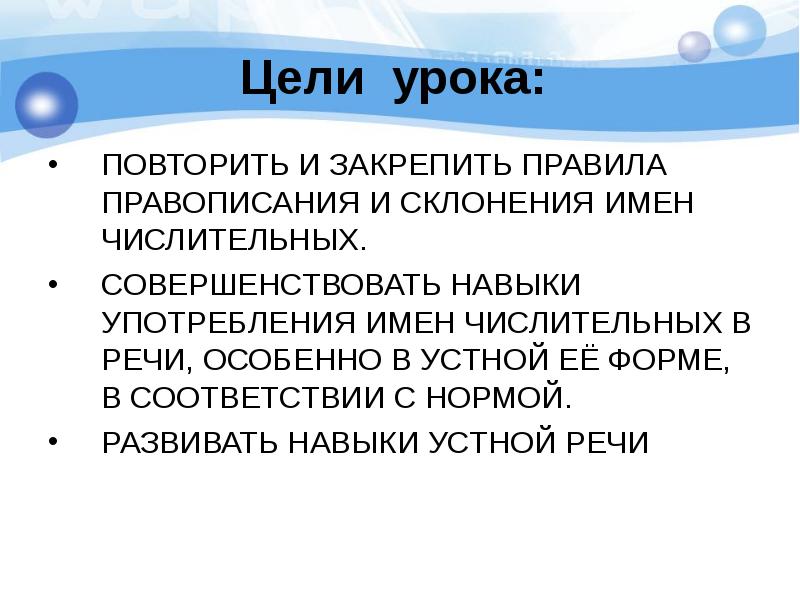 Цели урока:

• ПОВТОРИТЬ И ЗАКРЕПИТЬ ПРАВИЛА ПРАВОПИСАНИЯ И СКЛОНЕНИЯ ИМЕН ЧИСЛИТЕЛЬНЫХ.

• СОВЕРШЕНСТВОВАТЬ НАВЫКИ УПОТРЕБЛЕНИЯ ИМЕН ЧИСЛИТЕЛЬНЫХ В РЕЧИ, ОСОБЕННО В УСТНОЙ ЕЁ ФОРМЕ, В СООТВЕТСТВИИ С НОРМОЙ.

• РАЗВИВАТЬ НАВЫКИ УСТНОЙ РЕЧИ